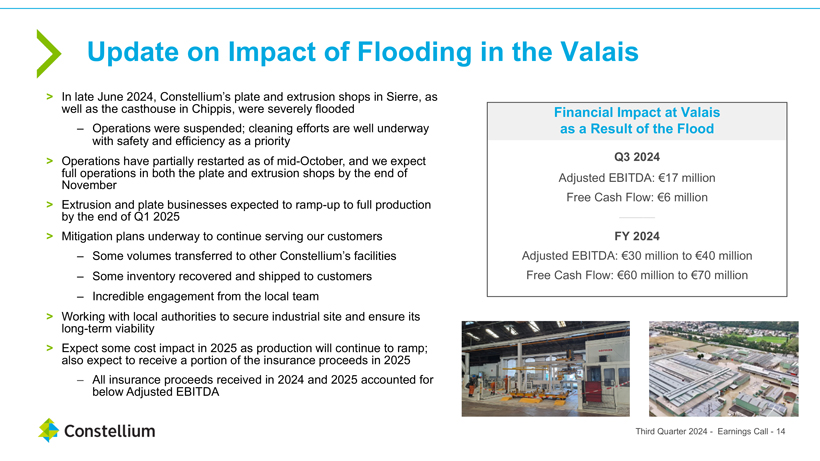 Update on Impact of Flooding in the Valais

> In late June 2024, Constellium's plate and extrusion shops in Sierre, as well as the casthouse in Chippis, were severely flooded

– Operations were suspended; cleaning efforts are well underway with safety and efficiency as a priority

> Operations have partially restarted as of mid-October, and we expect full operations in both the plate and extrusion shops by the end of November

> Extrusion and plate businesses expected to ramp-up to full production by the end of Q1 2025

> Mitigation plans underway to continue serving our customers

– Some volumes transferred to other Constellium's facilities

– Some inventory recovered and shipped to customers

– Incredible engagement from the local team

> Working with local authorities to secure industrial site and ensure its long-term viability

> Expect some cost impact in 2025 as production will continue to ramp; also expect to receive a portion of the insurance proceeds in 2025

– All insurance proceeds received in 2024 and 2025 accounted for below Adjusted EBITDA

Financial Impact at Valais as a Result of the Flood

Q3 2024

Adjusted EBITDA: €17 million

Free Cash Flow: €6 million

FY 2024

Adjusted EBITDA: €30 million to €40 million

Free Cash Flow: €60 million to €70 million

Constellium

Third Quarter 2024 - Earnings Call - 14